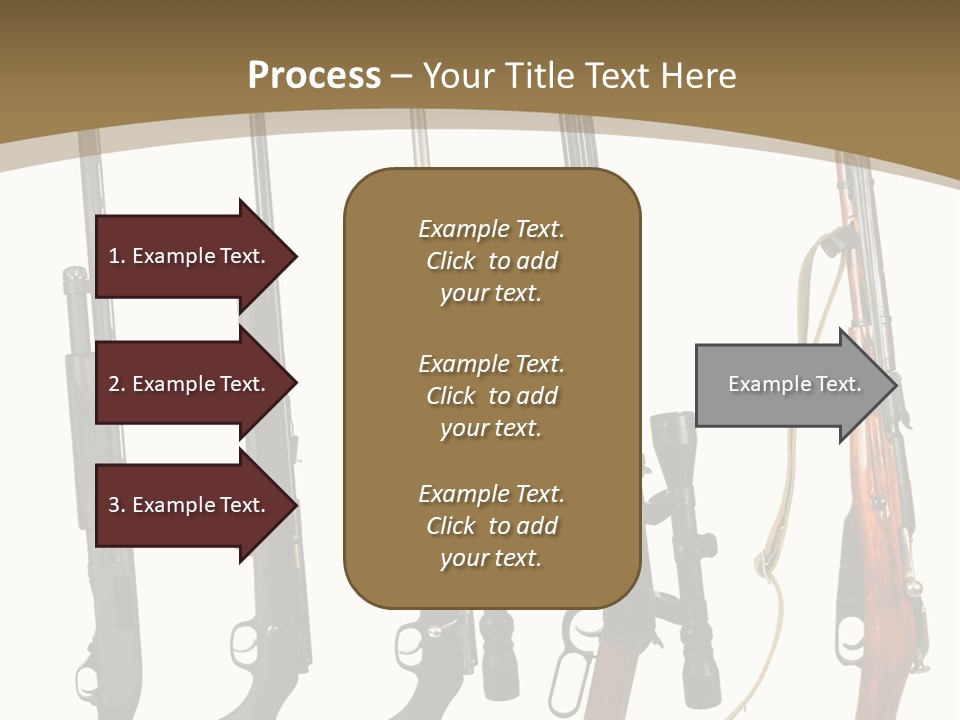 Process – Your Title Text Here

1. Example Text.

2. Example Text.

3. Example Text.

Example Text. Click to add your text.

Example Text. Click to add your text.

Example Text. Click to add your text.

Example Text.